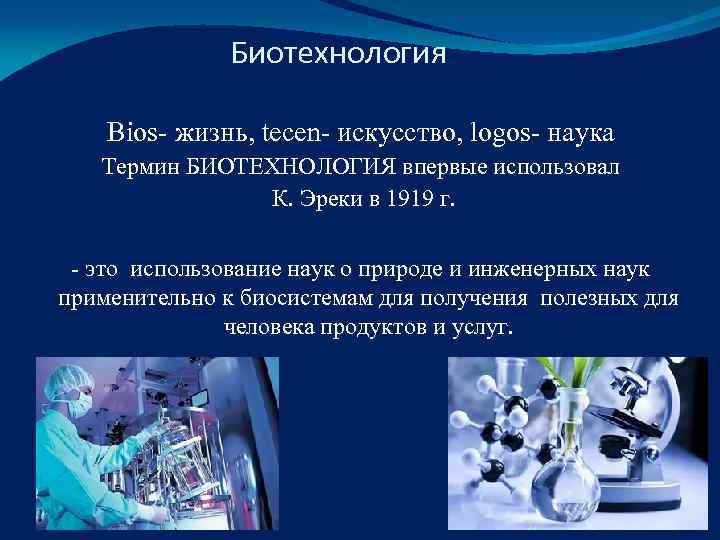 Биотехнология

Bios- жизнь, tecen- искусство, logos- наука
Термин БИОТЕХНОЛОГИЯ впервые использовал
К. Эреки в 1919 г.

- это использование наук о природе и инженерных наук применительно к биосистемам для получения полезных для человека продуктов и услуг.